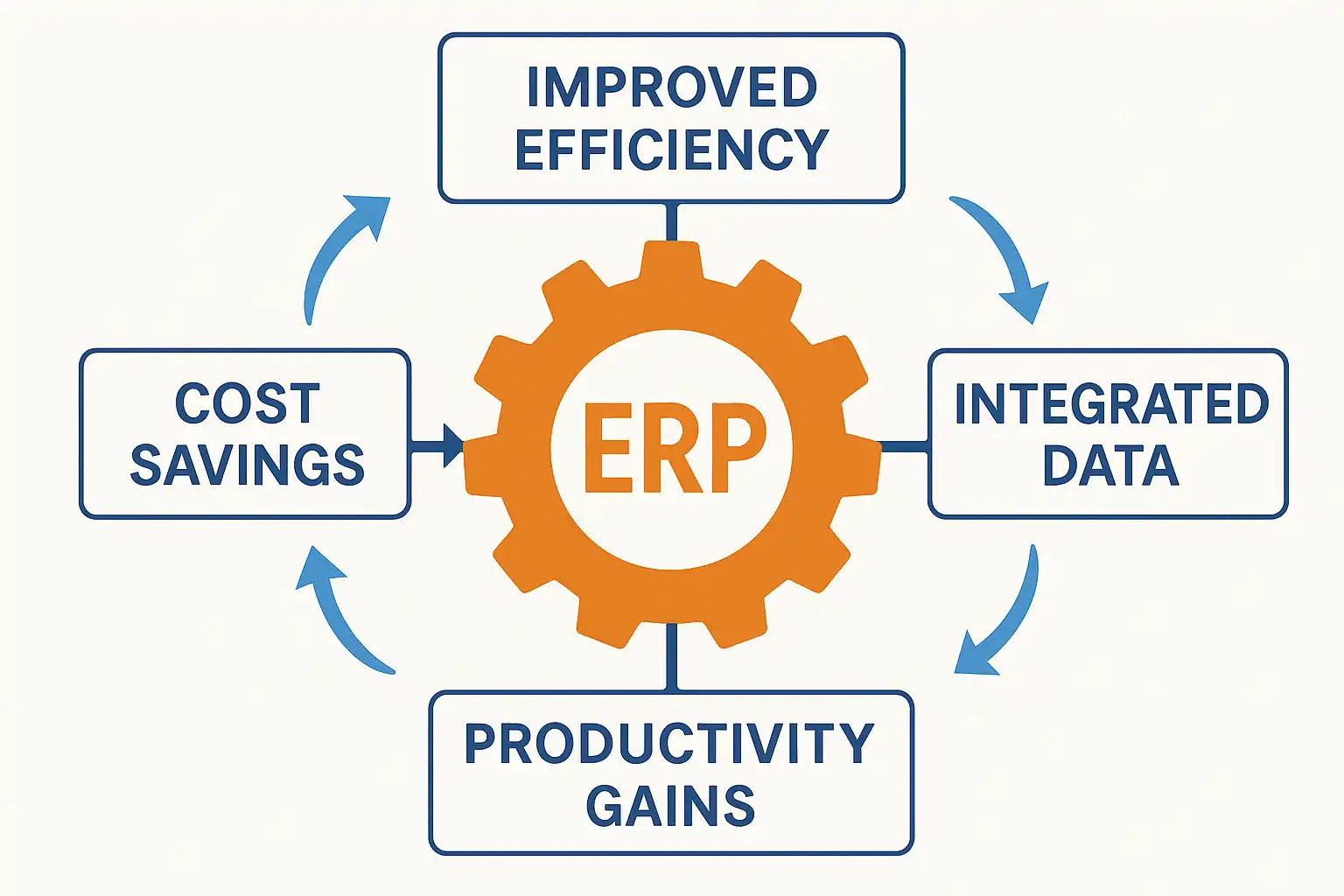 IMPROVED EFFICIENCY

COST SAVINGS

ERP

INTEGRATED DATA

PRODUCTIVITY GAINS